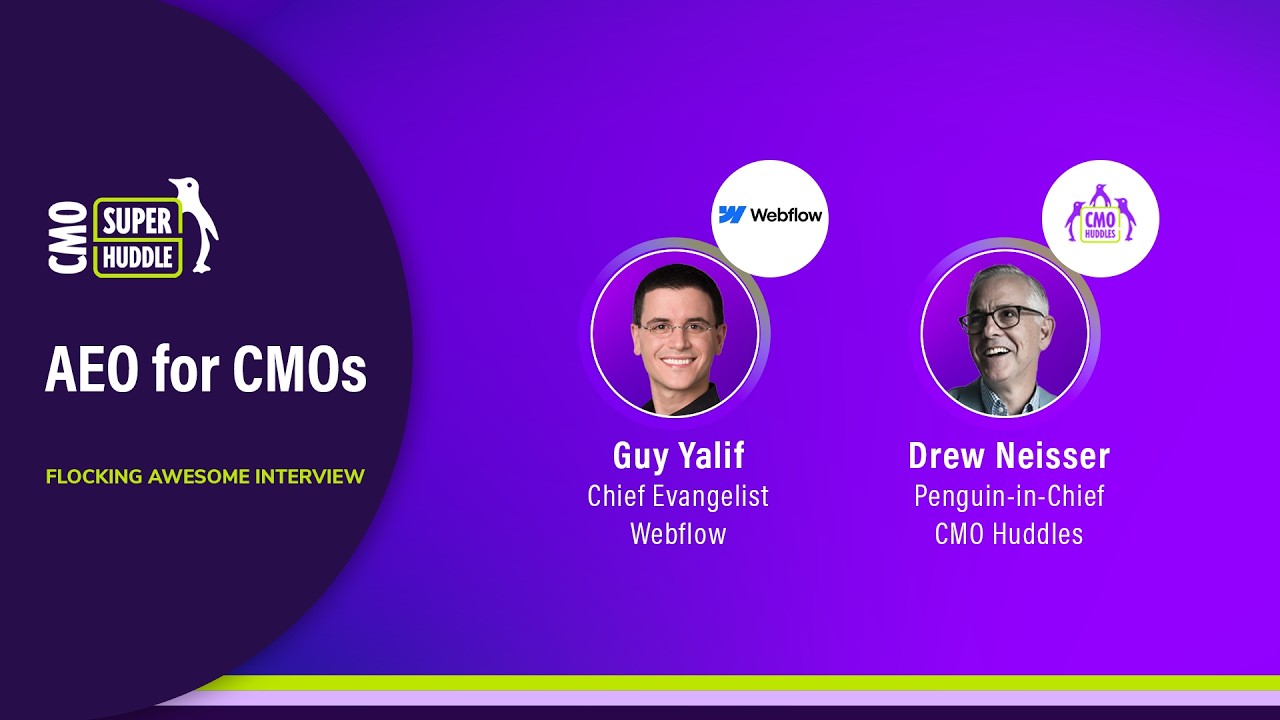 CMO SUPER HUDDLE

AEO for CMOs

FLOCKING AWESOME INTERVIEW

Webflow

Guy Yalif
Chief Evangelist
Webflow

CMO HUDDLES

Drew Neisser
Penguin-in-Chief
CMO Huddles